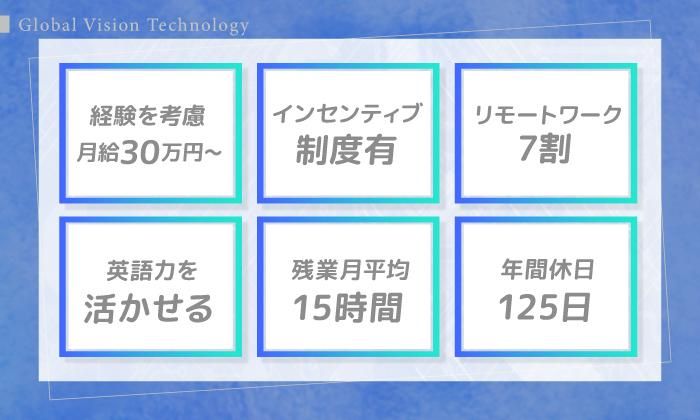 Global Vision Technology

経験を考慮
月給30万円~

インセンティブ
制度有

リモートワーク
7割

英語力を
活かせる

残業月平均
15時間

年間休日
125日